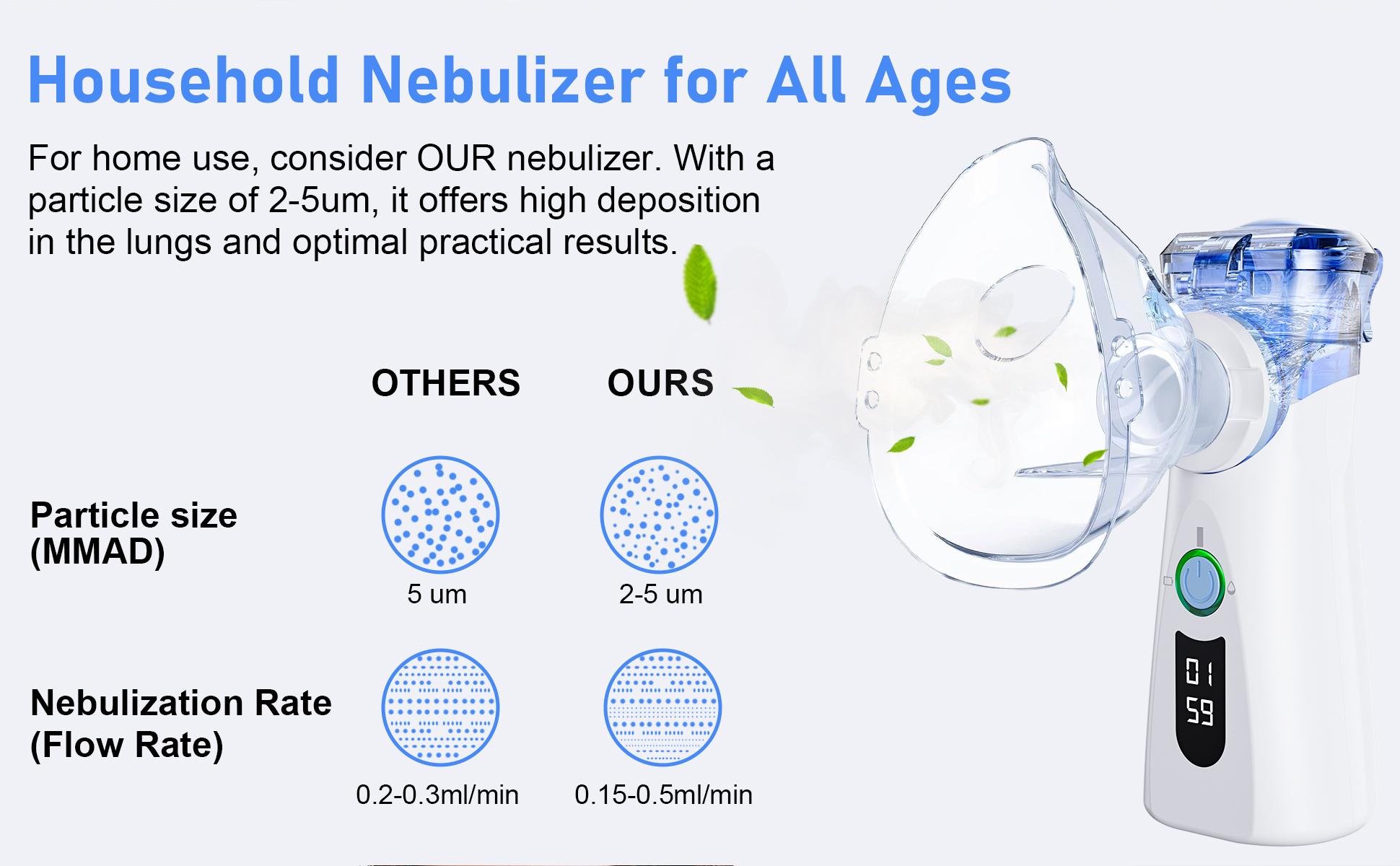 Household Nebulizer for All Ages

For home use, consider OUR nebulizer. With a particle size of 2-5um, it offers high deposition in the lungs and optimal practical results.

| | OTHERS | OURS |
|---|---|---|
| Particle size (MMAD) | 5 um | 2-5 um |
| Nebulization Rate (Flow Rate) | 0.2-0.3ml/min | 0.15-0.5ml/min |

01
59